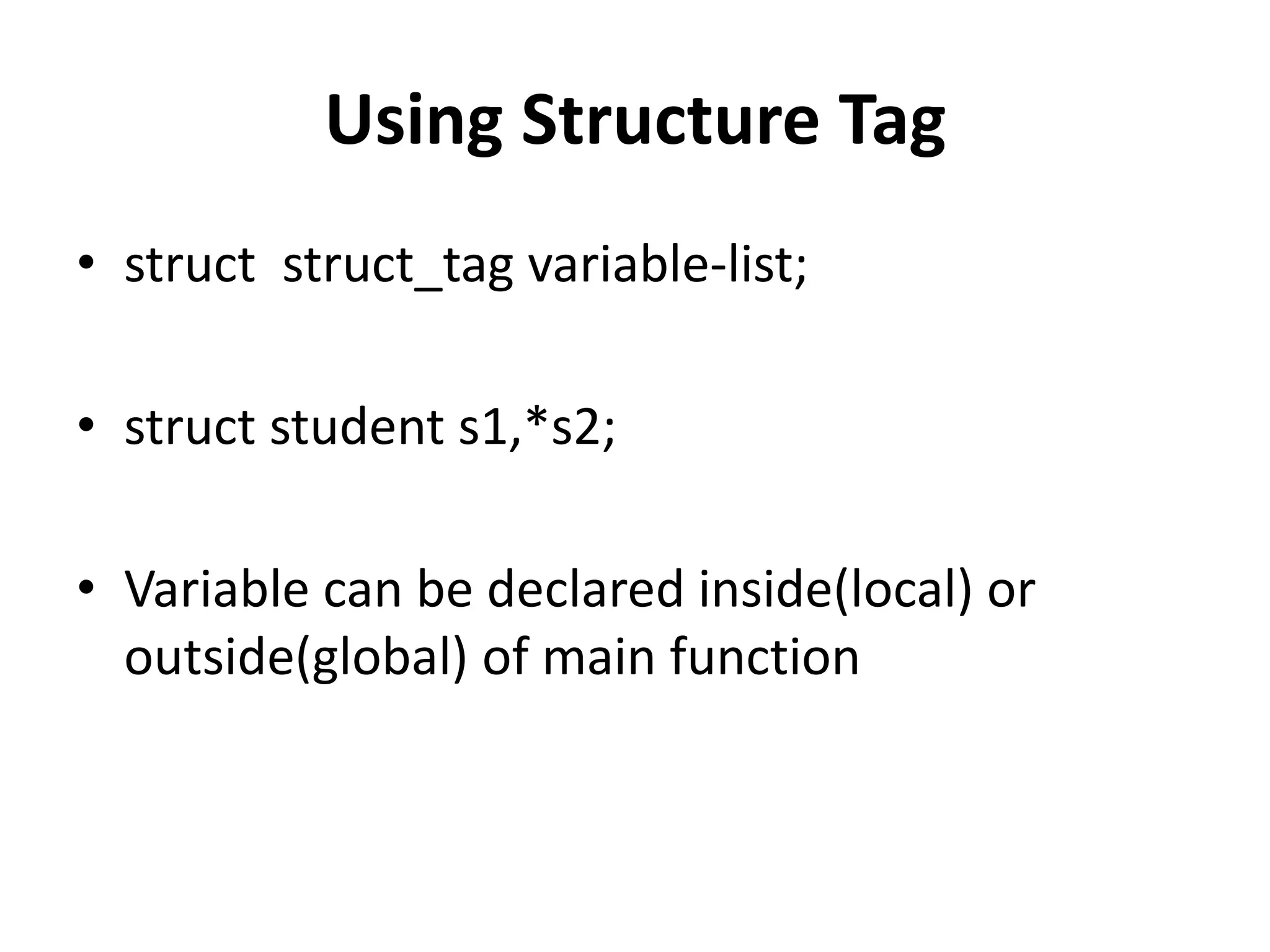 Using Structure Tag

• struct  struct_tag variable-list;

• struct student s1,*s2;

• Variable can be declared inside(local) or outside(global) of main function